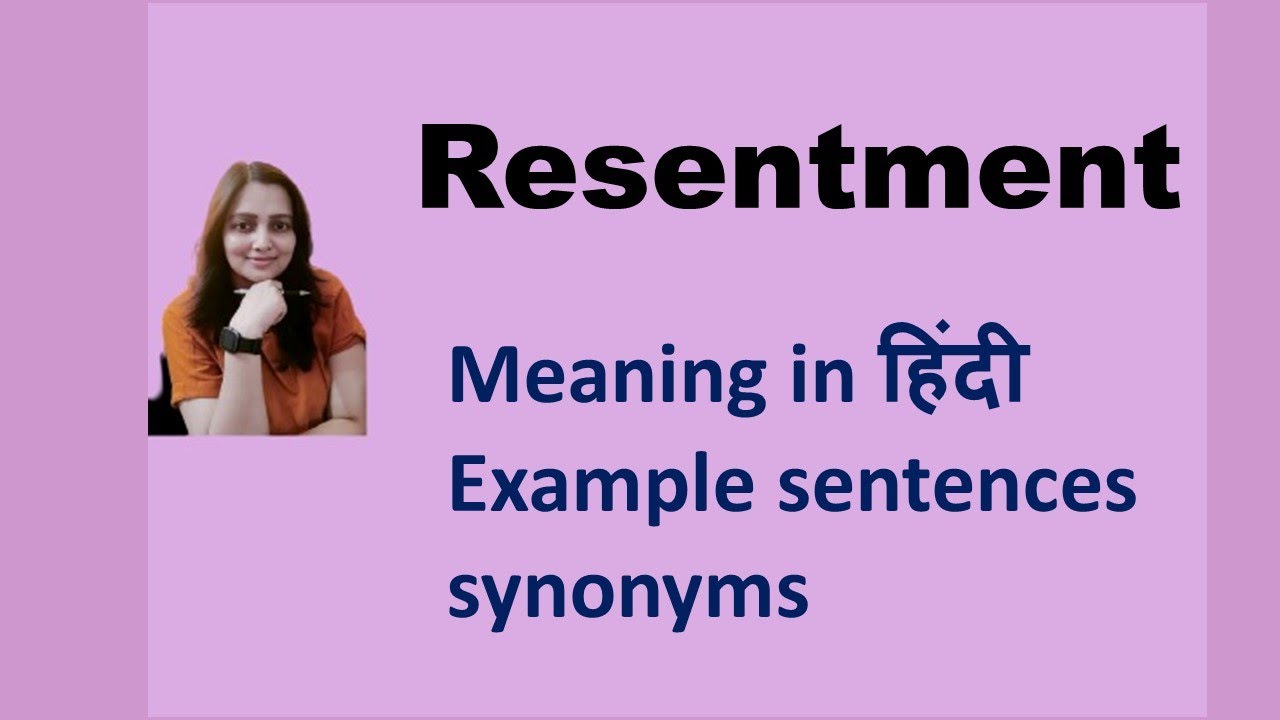 Resentment

Meaning in हिंदी
Example sentences
synonyms